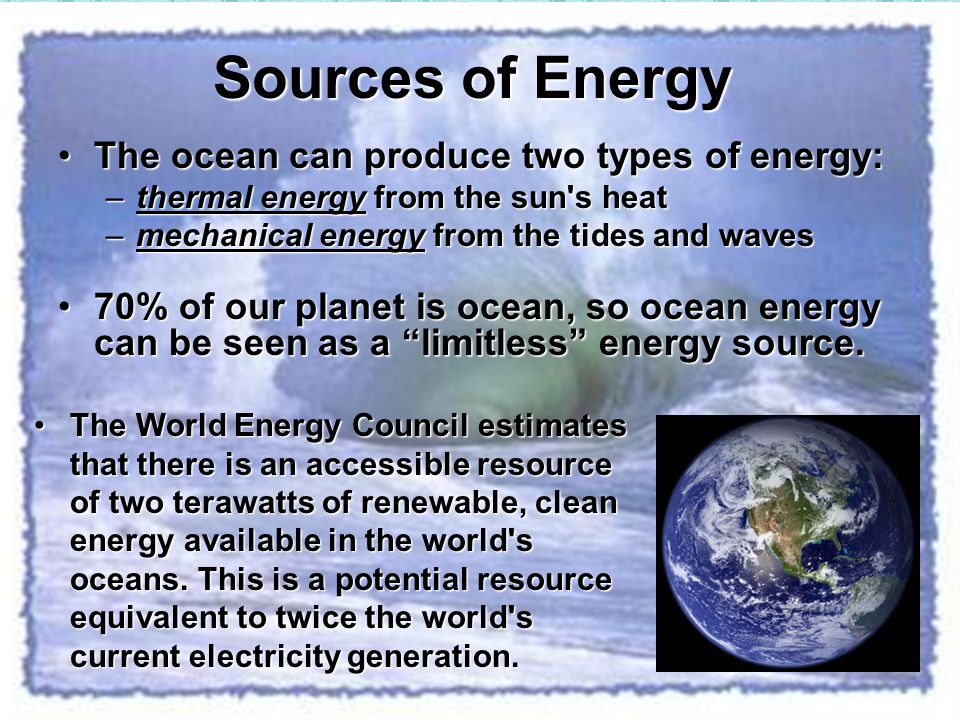 Sources of Energy

• The ocean can produce two types of energy:
– thermal energy from the sun's heat
– mechanical energy from the tides and waves

• 70% of our planet is ocean, so ocean energy can be seen as a “limitless” energy source.

• The World Energy Council estimates that there is an accessible resource of two terawatts of renewable, clean energy available in the world's oceans. This is a potential resource equivalent to twice the world's current electricity generation.